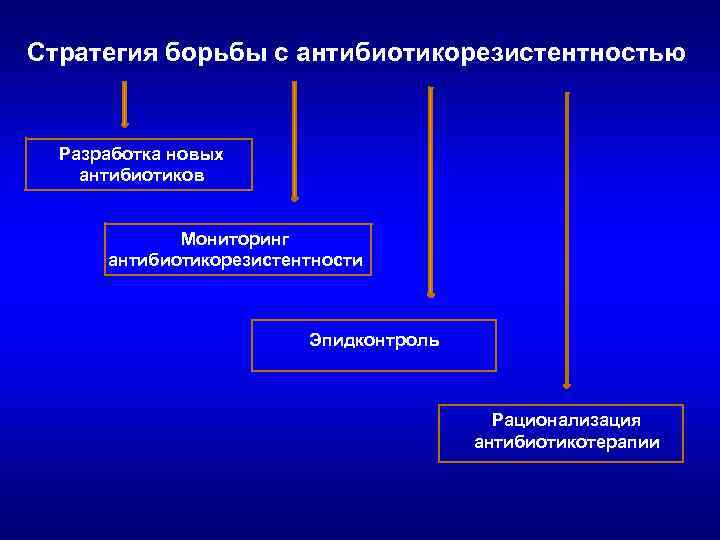 Стратегия борьбы с антибиотикорезистентностью

Разработка новых антибиотиков

Мониторинг антибиотикорезистентности

Эпидконтроль

Рационализация антибиотикотерапии